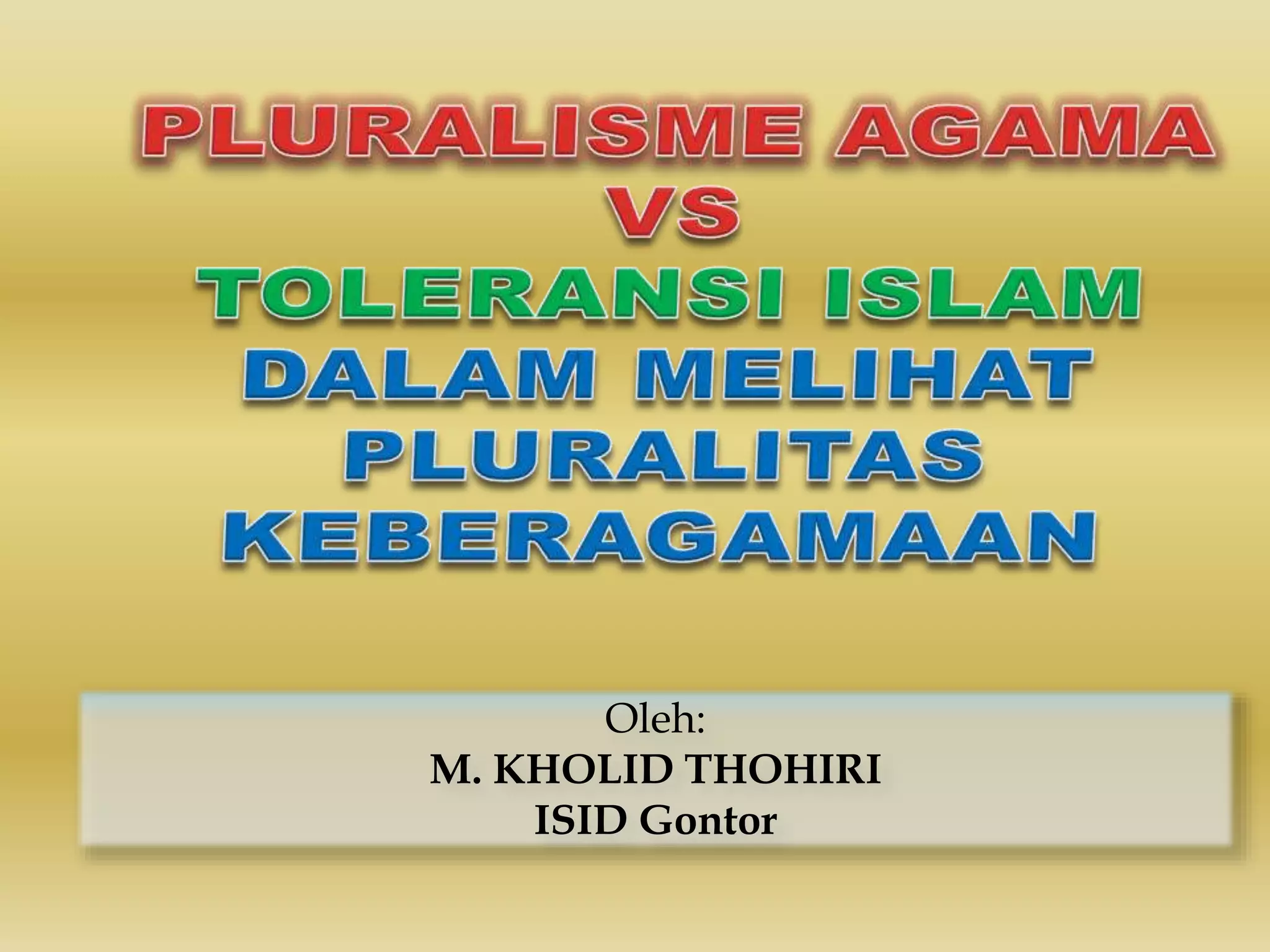 PLURALISME AGAMA
VS
TOLERANSI ISLAM
DALAM MELIHAT PLURALITAS KEBERAGAMAAN

Oleh:
M. KHOLID THOHIRI
ISID Gontor